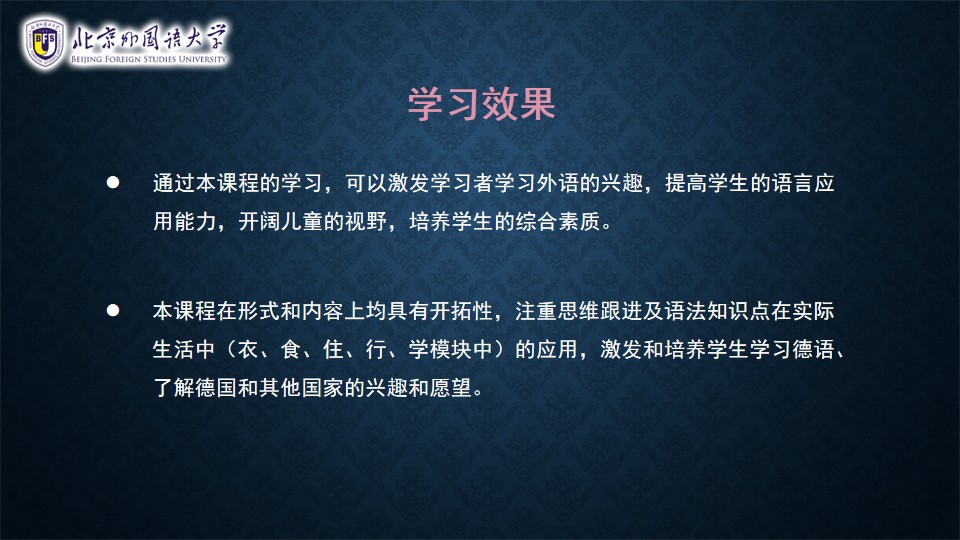 北京外国语大学
BEIJING FOREIGN STUDIES UNIVERSITY

学习效果

● 通过本课程的学习，可以激发学习者学习外语的兴趣，提高学生的语言应用能力，开阔儿童的视野，培养学生的综合素质。

● 本课程在形式和内容上均具有开拓性，注重思维跟进及语法知识点在实际生活中（衣、食、住、行、学模块中）的应用，激发和培养学生学习德语、了解德国和其他国家的兴趣和愿望。